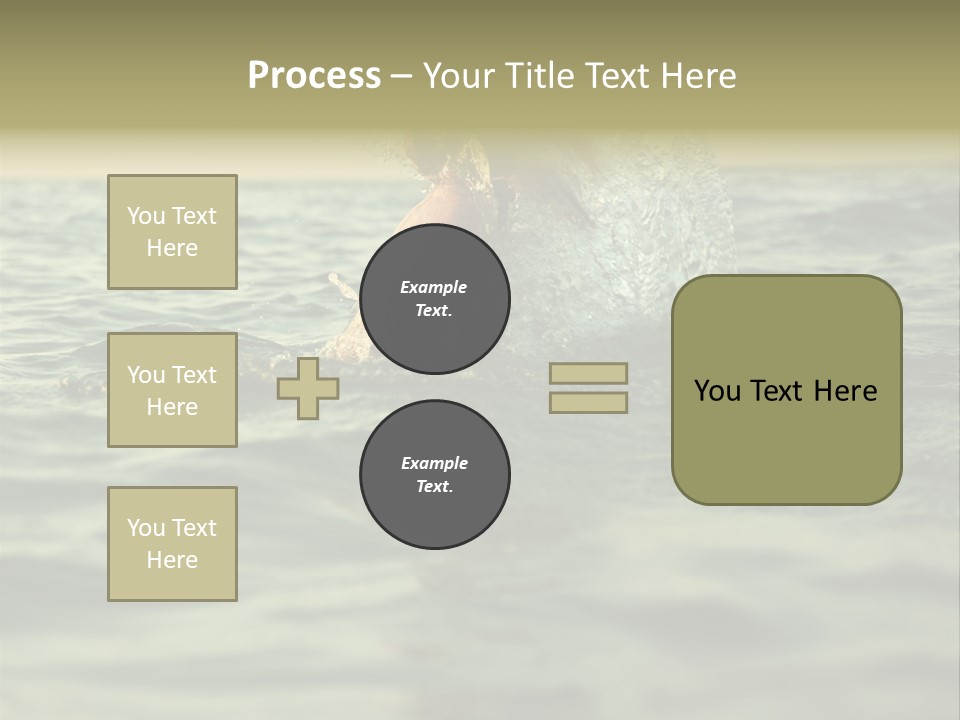 Process – Your Title Text Here

You Text Here

You Text Here

You Text Here

Example Text.

Example Text.

You Text Here